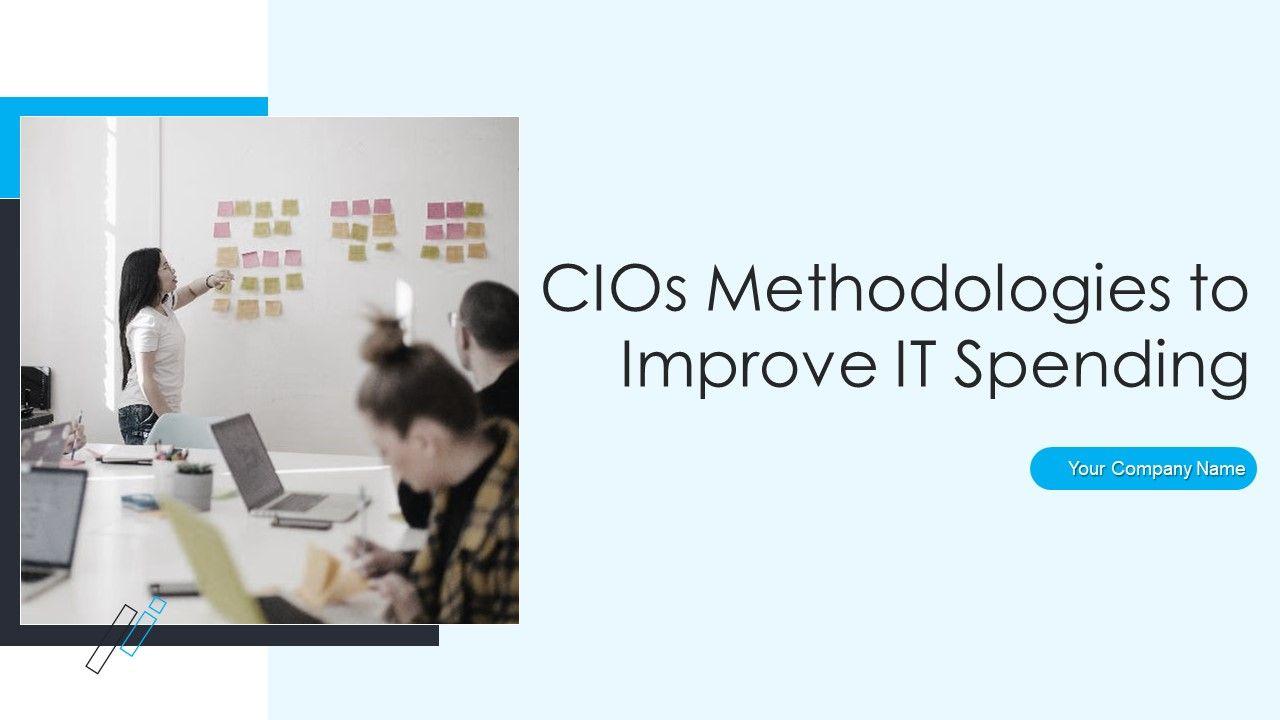 CIOs Methodologies to Improve IT Spending

Your Company Name